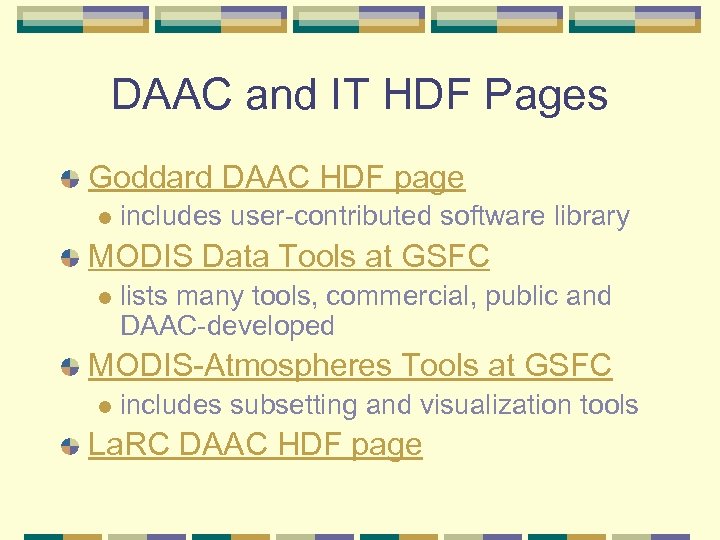 DAAC and IT HDF Pages

Goddard DAAC HDF page

includes user-contributed software library

MODIS Data Tools at GSFC

lists many tools, commercial, public and DAAC-developed

MODIS-Atmospheres Tools at GSFC

includes subsetting and visualization tools

LaRC DAAC HDF page